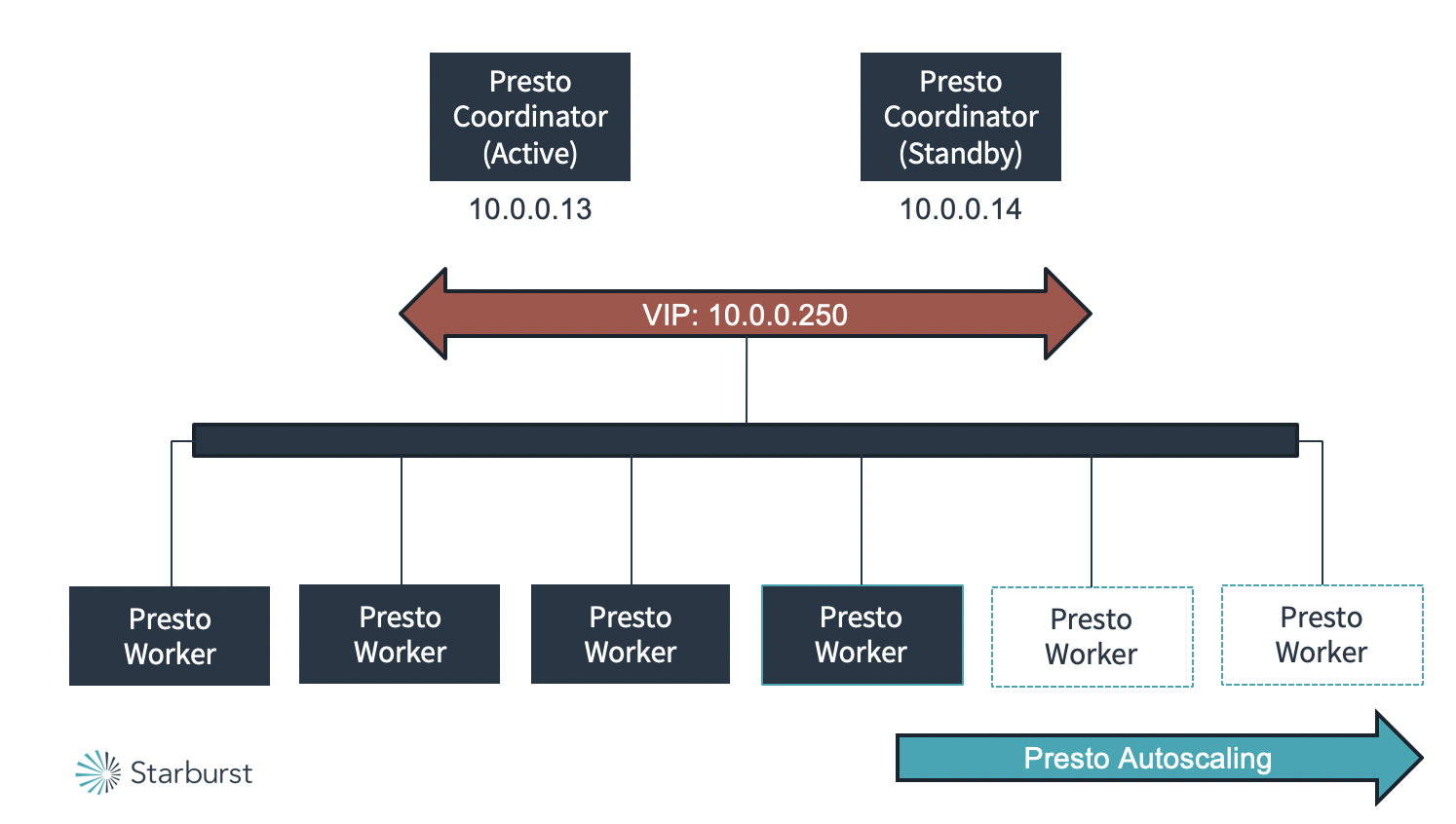 Presto Coordinator (Active)

10.0.0.13

Presto Coordinator (Standby)

10.0.0.14

VIP: 10.0.0.250

Presto Worker

Presto Worker

Presto Worker

Presto Worker

Presto Worker

Presto Worker

Starburst

Presto Autoscaling